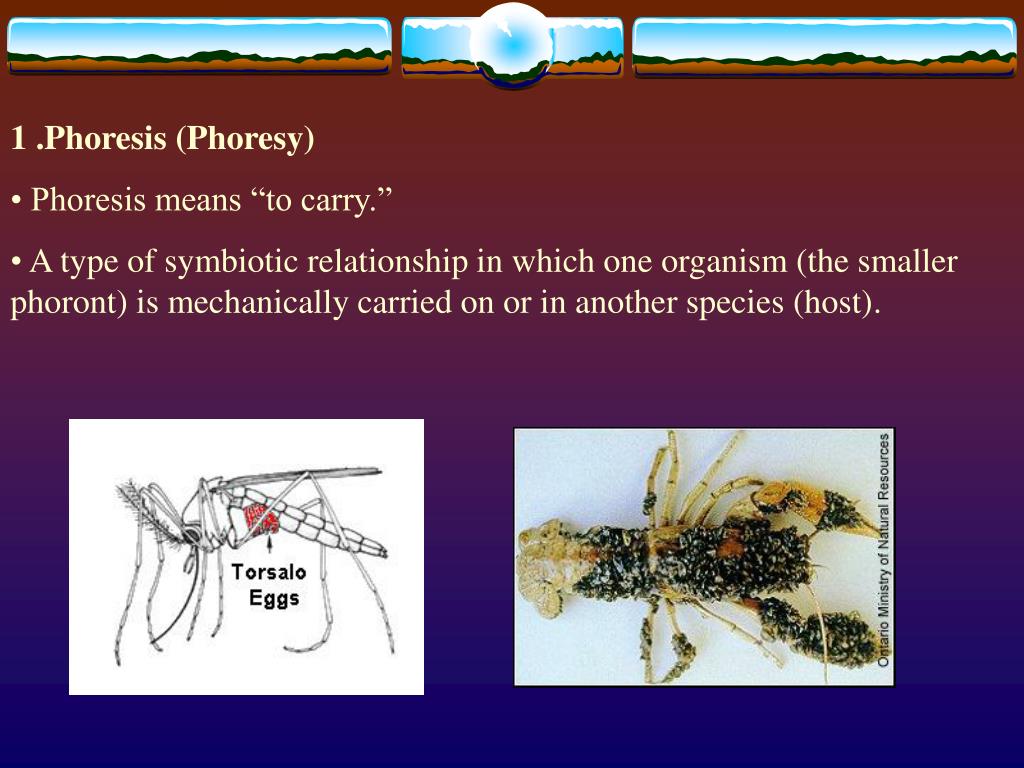 1 .Phoresis (Phoresy)

• Phoresis means “to carry.”

• A type of symbiotic relationship in which one organism (the smaller phoront) is mechanically carried on or in another species (host).

Torsalo Eggs

Ontario Ministry of Natural Resources